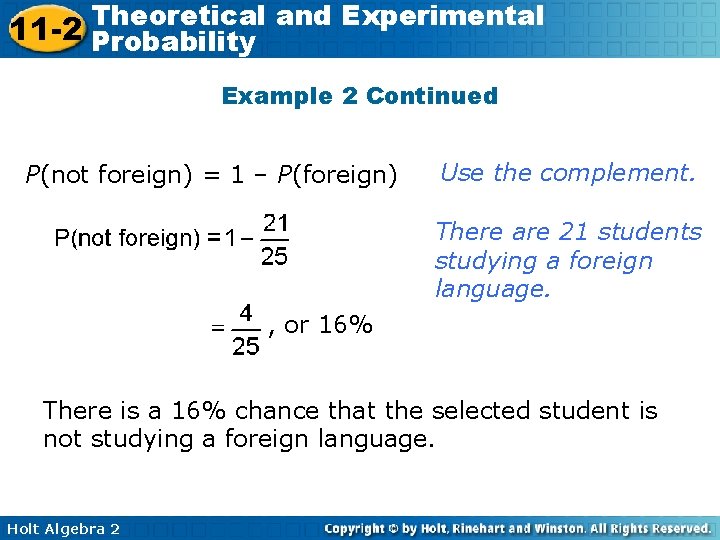 11-2 Theoretical and Experimental Probability

Example 2 Continued

$P(\text{not foreign}) = 1 - P(\text{foreign})$ Use the complement.

$P(\text{not foreign}) = 1 - \frac{21}{25}$ There are 21 students studying a foreign language.

$= \frac{4}{25}$, or 16%

There is a 16% chance that the selected student is not studying a foreign language.

Holt Algebra 2

Copyright © by Holt, Rinehart and Winston. All Rights Reserved.